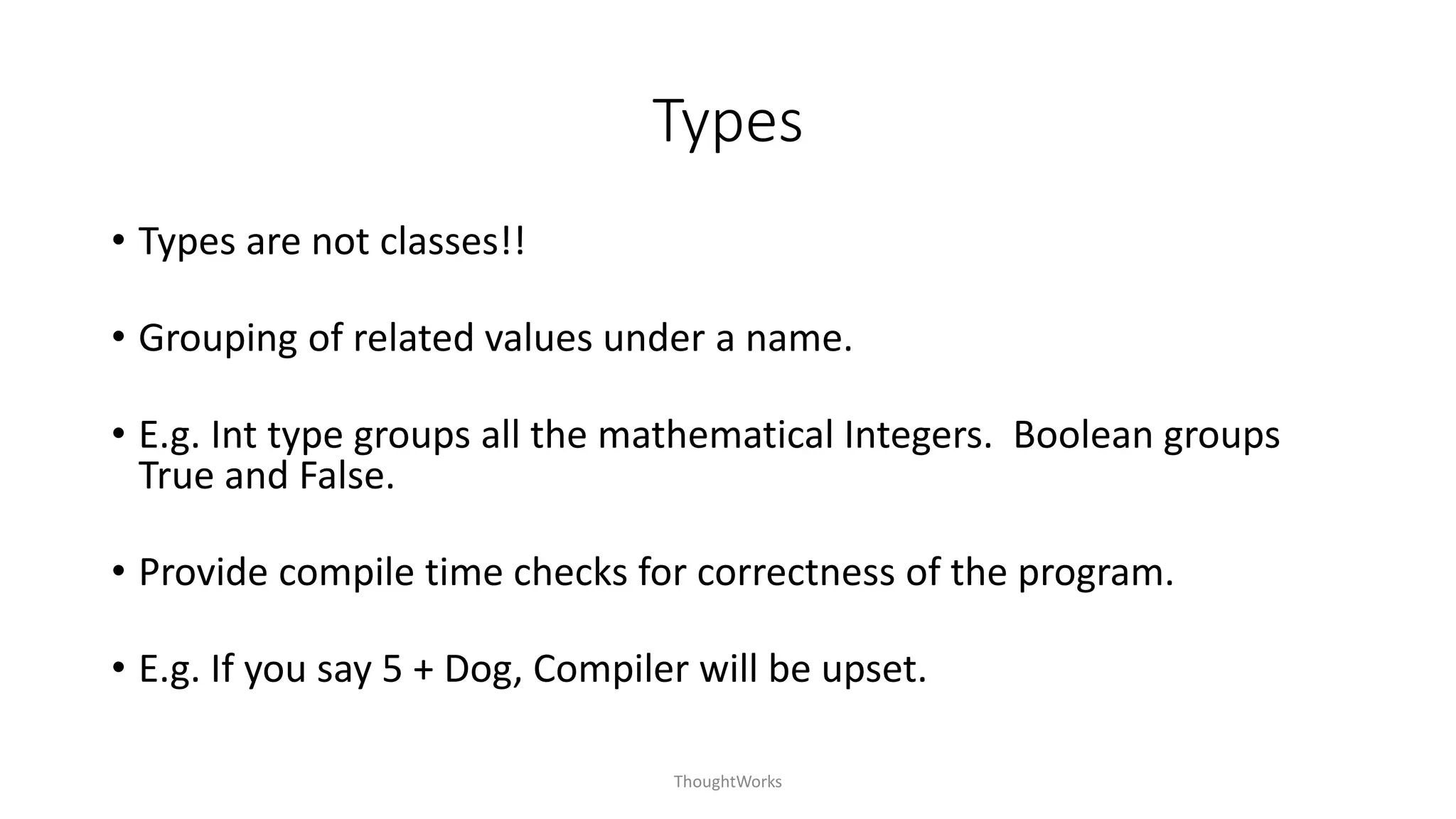 Types

• Types are not classes!!

• Grouping of related values under a name.

• E.g. Int type groups all the mathematical Integers. Boolean groups True and False.

• Provide compile time checks for correctness of the program.

• E.g. If you say 5 + Dog, Compiler will be upset.

ThoughtWorks